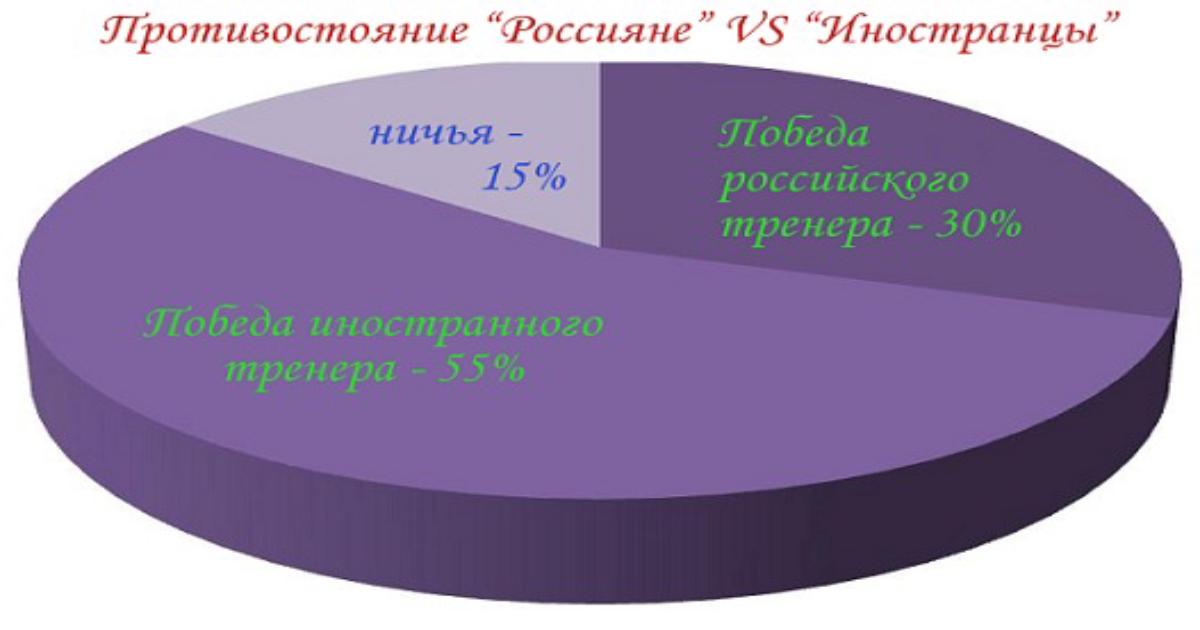 Противостояние “Россияне” VS “Иностранцы”

ничья - 15%

Победа российского тренера - 30%

Победа иностранного тренера - 55%